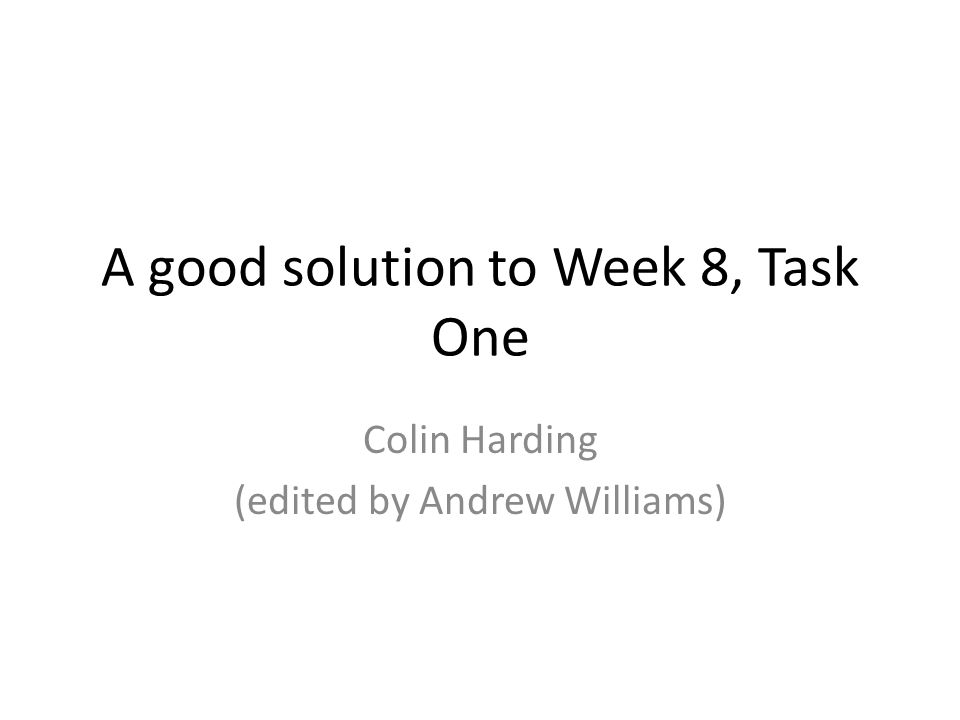 A good solution to Week 8, Task One

Colin Harding
(edited by Andrew Williams)